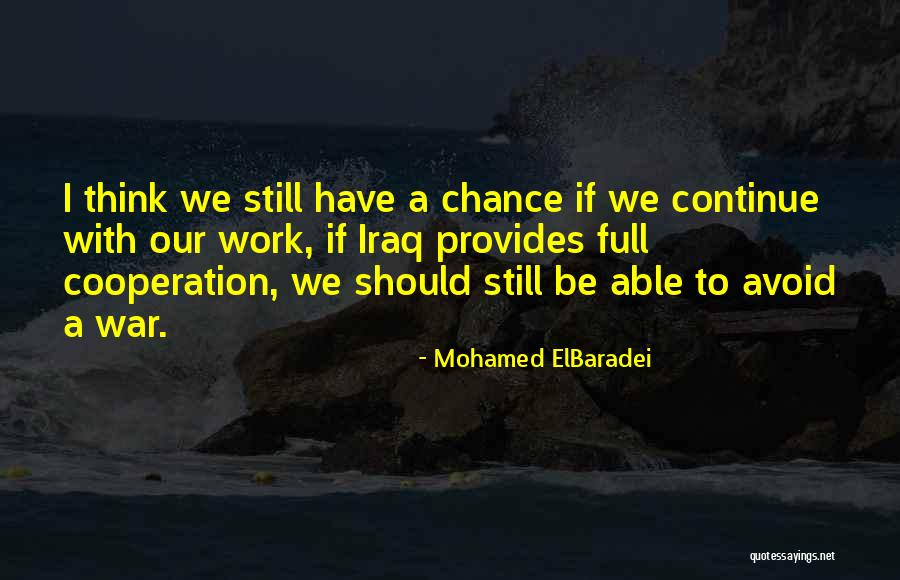 I think we still have a chance if we continue with our work, if Iraq provides full cooperation, we should still be able to avoid a war.

- Mohamed ElBaradei

quotessayings.net